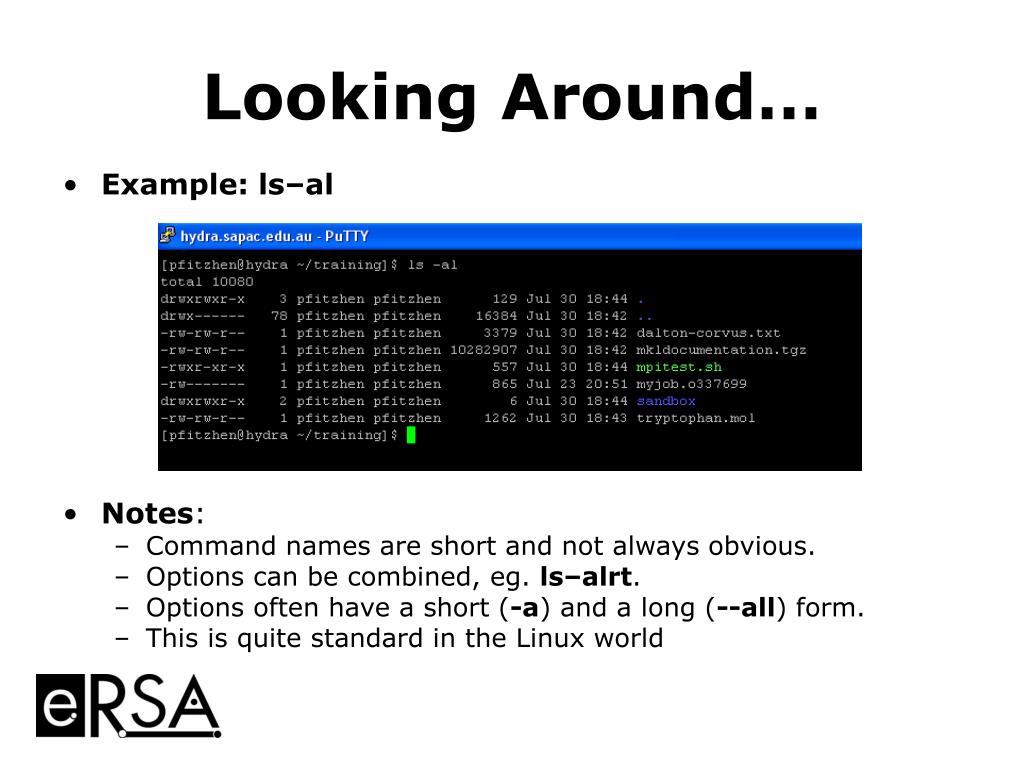 Looking Around…

• Example: ls–al

hydra.sapac.edu.au - PuTTY

[pfitzhen@hydra ~/training]$ ls -al
total 10080
drwxrwxr-x 3 pfitzhen pfitzhen 129 Jul 30 18:44 .
drwx------ 78 pfitzhen pfitzhen 16384 Jul 30 18:42 ..
-rw-rw-r-- 1 pfitzhen pfitzhen 3379 Jul 30 18:42 dalton-corvus.txt
-rw-rw-r-- 1 pfitzhen pfitzhen 10282907 Jul 30 18:42 mkldocumentation.tgz
-rwxr-xr-x 1 pfitzhen pfitzhen 557 Jul 30 18:44 mpitest.sh
-rw------- 1 pfitzhen pfitzhen 865 Jul 23 20:51 myjob.o337699
drwxrwxr-x 2 pfitzhen pfitzhen 6 Jul 30 18:44 sandbox
-rw-rw-r-- 1 pfitzhen pfitzhen 1262 Jul 30 18:43 tryptophan.mol
[pfitzhen@hydra ~/training]$

• Notes:
– Command names are short and not always obvious.
– Options can be combined, eg. ls–alrt.
– Options often have a short (-a) and a long (--all) form.
– This is quite standard in the Linux world

eRSA